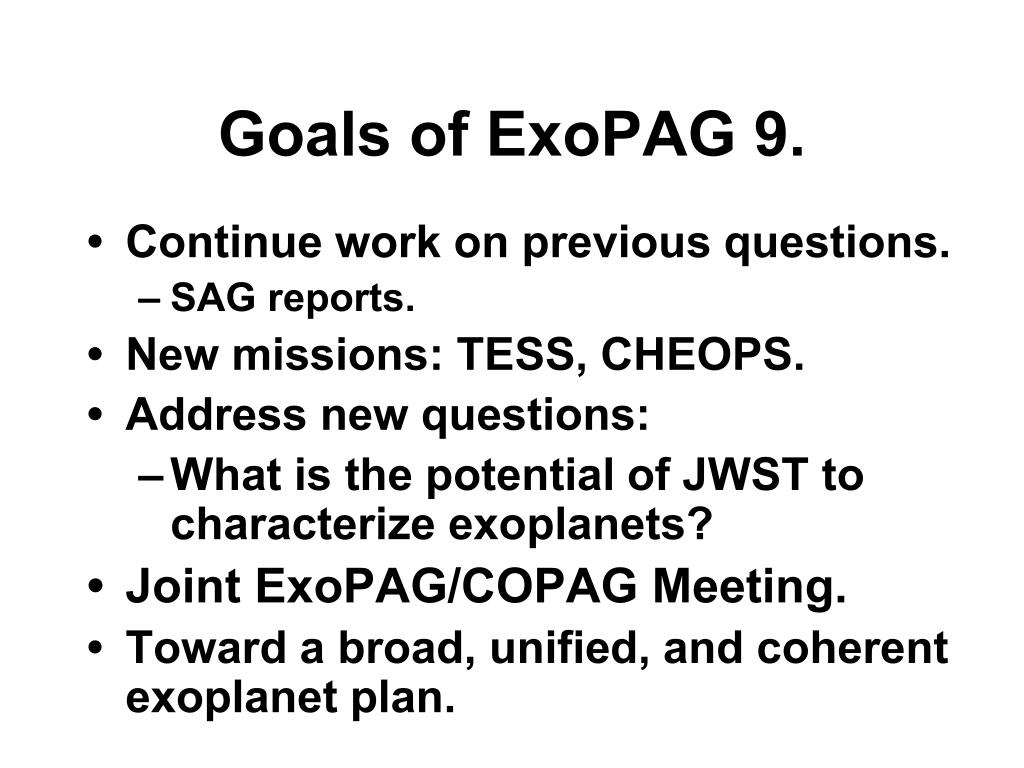 Goals of ExoPAG 9.

• Continue work on previous questions.
– SAG reports.
• New missions: TESS, CHEOPS.
• Address new questions:
– What is the potential of JWST to characterize exoplanets?
• Joint ExoPAG/COPAG Meeting.
• Toward a broad, unified, and coherent exoplanet plan.